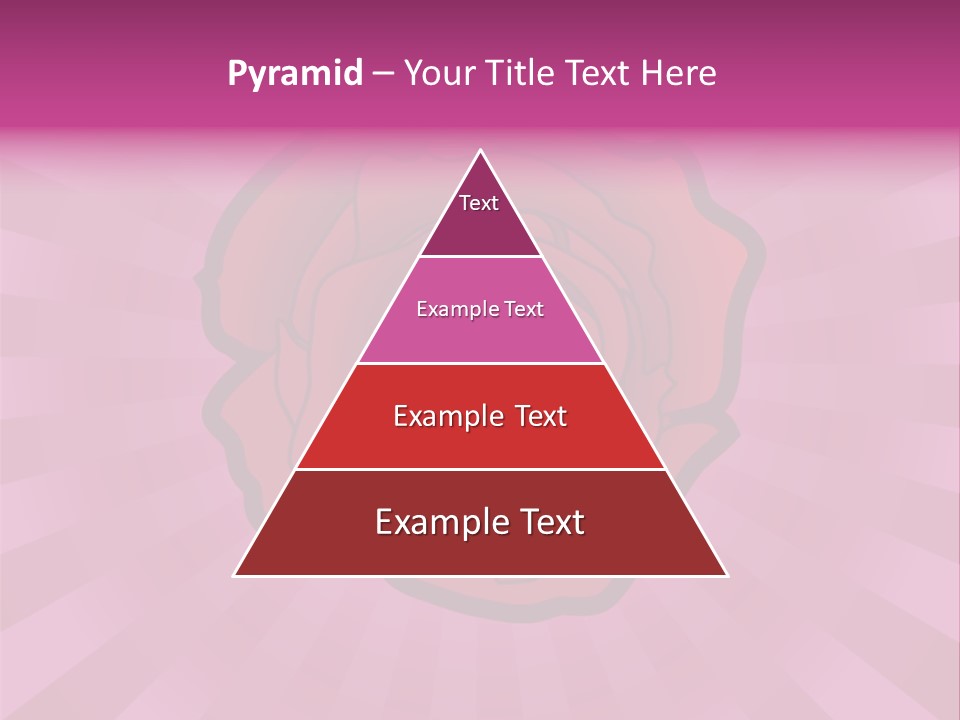 Pyramid – Your Title Text Here

Text

Example Text

Example Text

Example Text